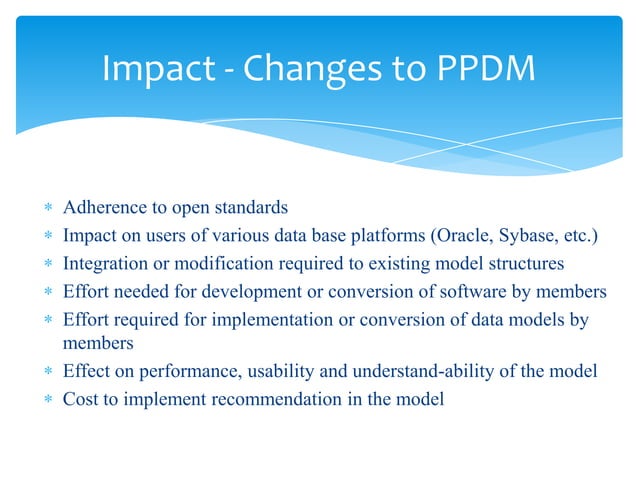 Impact - Changes to PPDM

* Adherence to open standards
* Impact on users of various data base platforms (Oracle, Sybase, etc.)
* Integration or modification required to existing model structures
* Effort needed for development or conversion of software by members
* Effort required for implementation or conversion of data models by members
* Effect on performance, usability and understand-ability of the model
* Cost to implement recommendation in the model